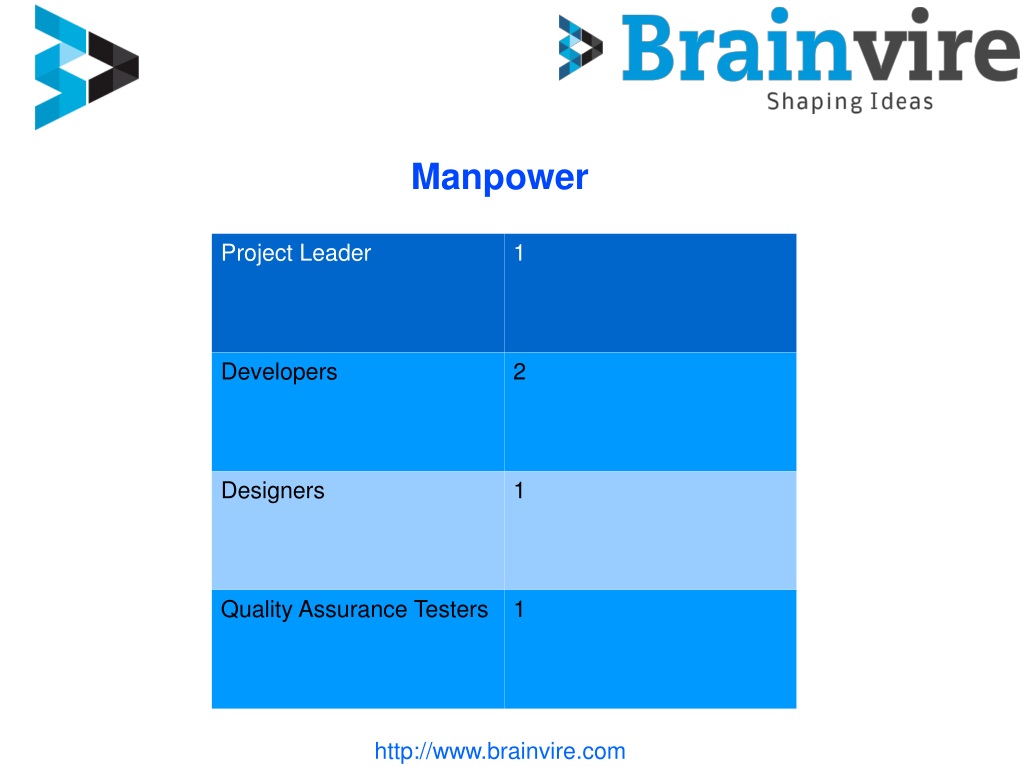 Brainvire
Shaping Ideas

Manpower

| Project Leader | 1 |
|---|---|
| Developers | 2 |
| Designers | 1 |
| Quality Assurance Testers | 1 |

http://www.brainvire.com